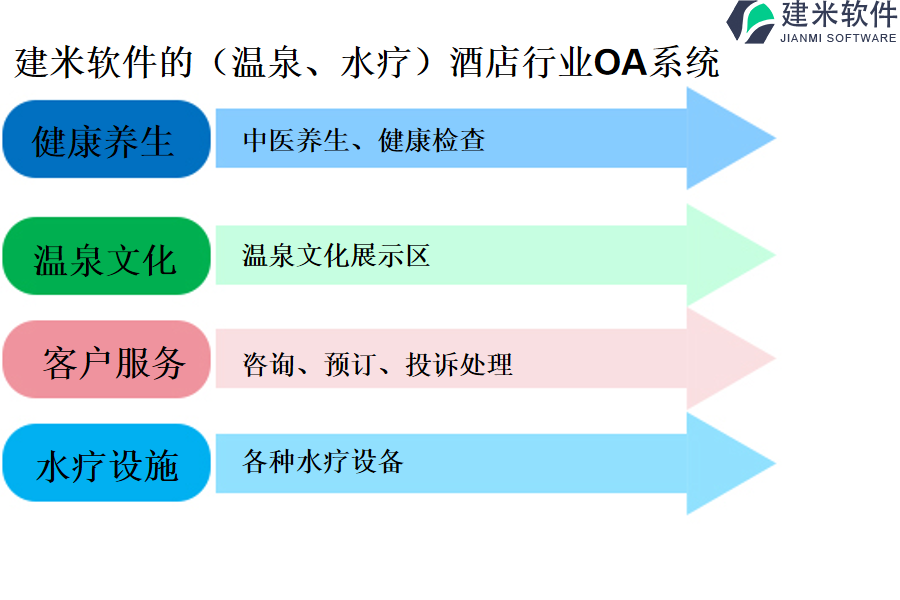 建米软件
JIANMI SOFTWARE

建米软件的（温泉、水疗）酒店行业OA系统

健康养生
中医养生、健康检查

温泉文化
温泉文化展示区

客户服务
咨询、预订、投诉处理

水疗设施
各种水疗设备